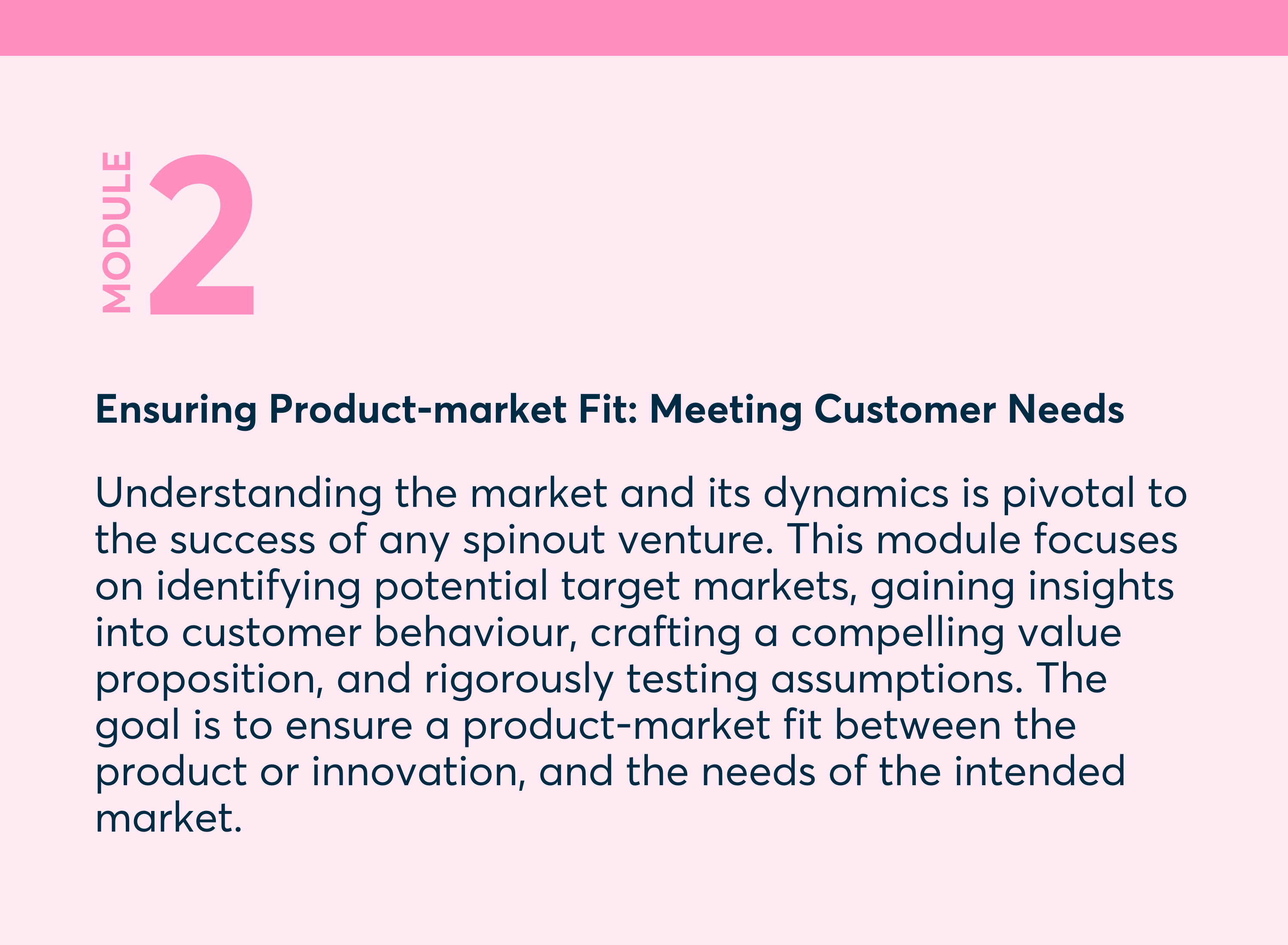 MODULE 2

Ensuring Product-market Fit: Meeting Customer Needs

Understanding the market and its dynamics is pivotal to the success of any spinout venture. This module focuses on identifying potential target markets, gaining insights into customer behaviour, crafting a compelling value proposition, and rigorously testing assumptions. The goal is to ensure a product-market fit between the product or innovation, and the needs of the intended market.